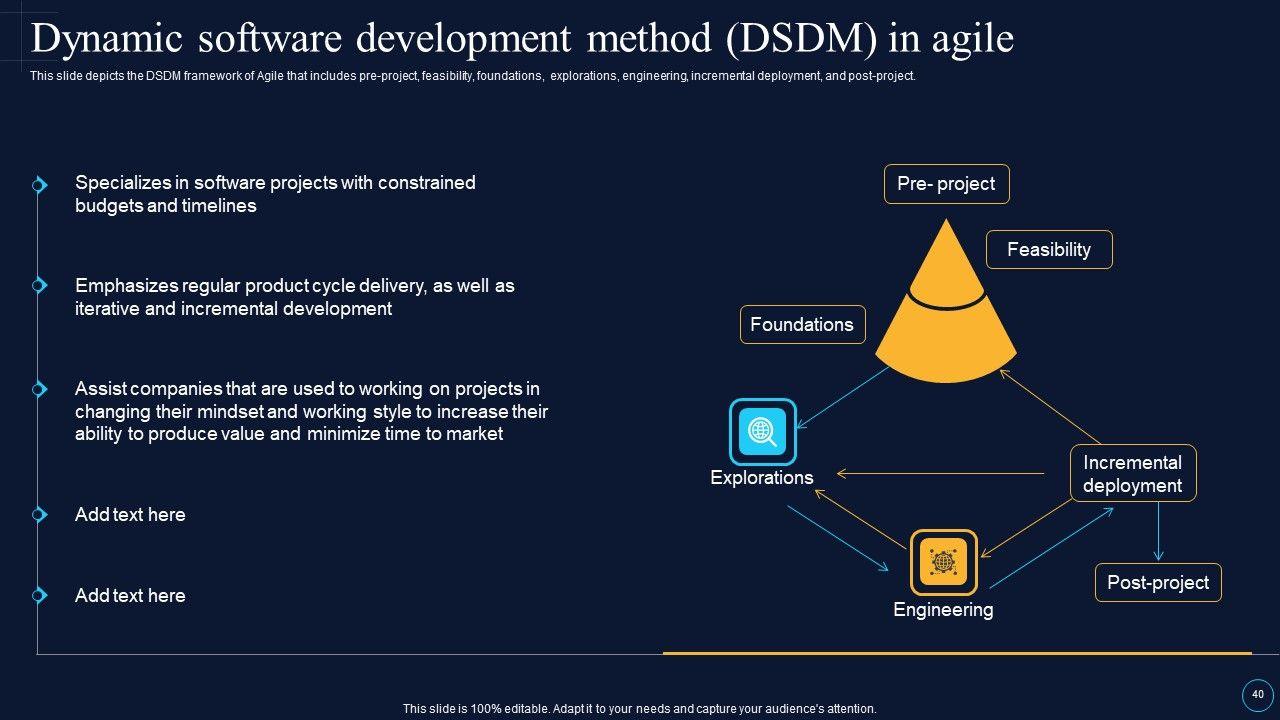 Dynamic software development method (DSDM) in agile

This slide depicts the DSDM framework of Agile that includes pre-project, feasibility, foundations, explorations, engineering, incremental deployment, and post-project.

Specializes in software projects with constrained budgets and timelines

Emphasizes regular product cycle delivery, as well as iterative and incremental development

Assist companies that are used to working on projects in changing their mindset and working style to increase their ability to produce value and minimize time to market

Add text here

Add text here

Pre- project

Feasibility

Foundations

Explorations

Incremental deployment

Engineering

Post-project

This slide is 100% editable. Adapt it to your needs and capture your audience's attention.

40